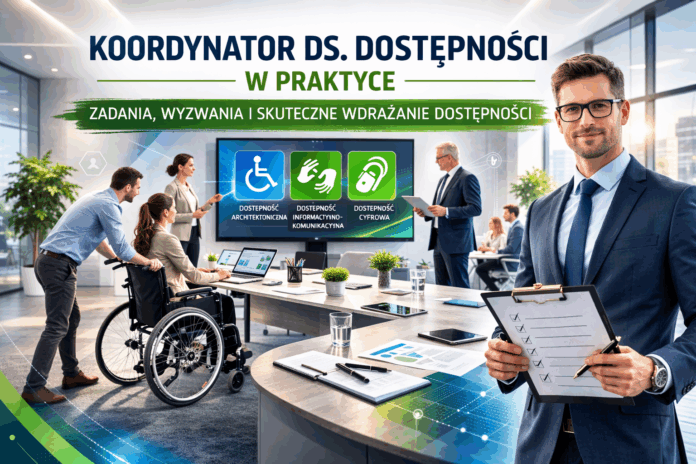 KOORDYNATOR DS. DOSTĘPNOŚCI

W PRAKTYCE

ZADANIA, WYZWANIA I SKUTECZNE WDRAŻANIE DOSTĘPNOŚCI

DOSTĘPNOŚĆ ARCHITEKTONICZNA

DOSTĘPNOŚĆ INFORMACYJNO-KOMUNIKACYJNA

DOSTĘPNOŚĆ CYFROWA